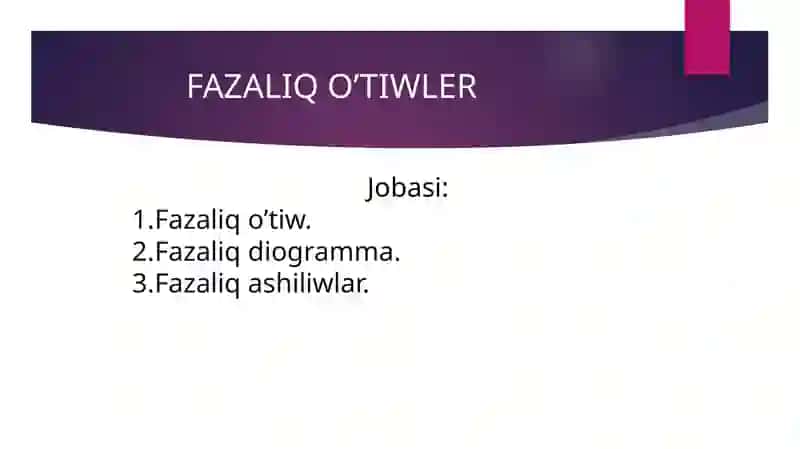 FAZALIQ O’TIWLER

Jobasi:
1.Fazaliq o’tiw.
2.Fazaliq diogramma.
3.Fazaliq ashiliwlar.